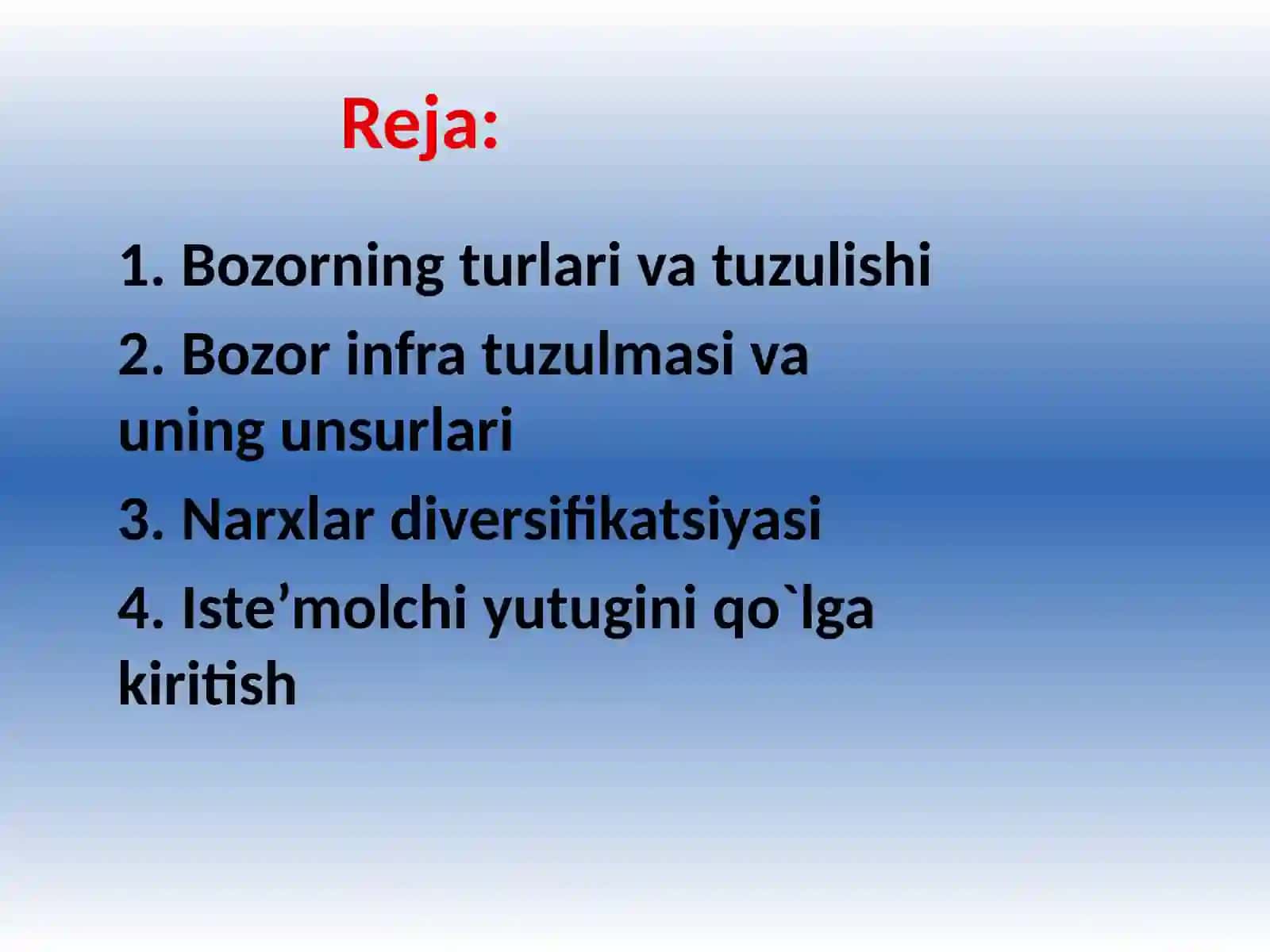 Reja:

1. Bozorning turlari va tuzulishi

2. Bozor infra tuzulmasi va uning unsurlari

3. Narxlar diversifikatsiyasi

4. Iste’molchi yutugini qo`lga kiritish